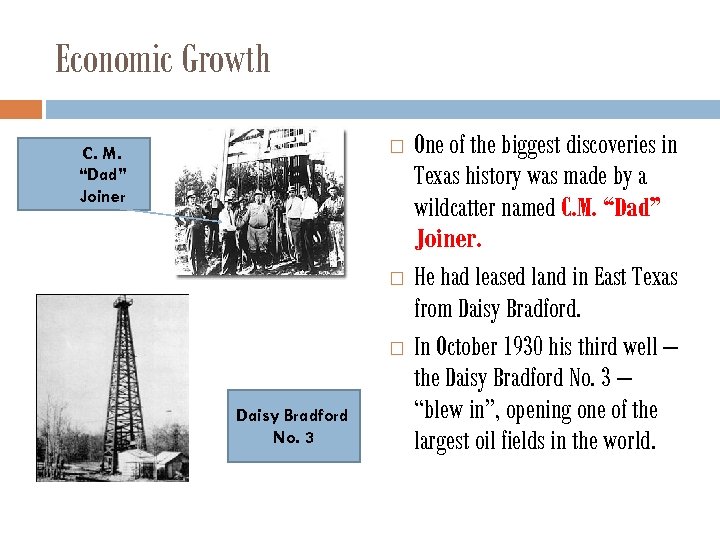 Economic Growth

C. M. "Dad" Joiner

Daisy Bradford No. 3

□ One of the biggest discoveries in Texas history was made by a wildcatter named C.M. "Dad" Joiner.

□ He had leased land in East Texas from Daisy Bradford.

□ In October 1930 his third well – the Daisy Bradford No. 3 – "blew in", opening one of the largest oil fields in the world.